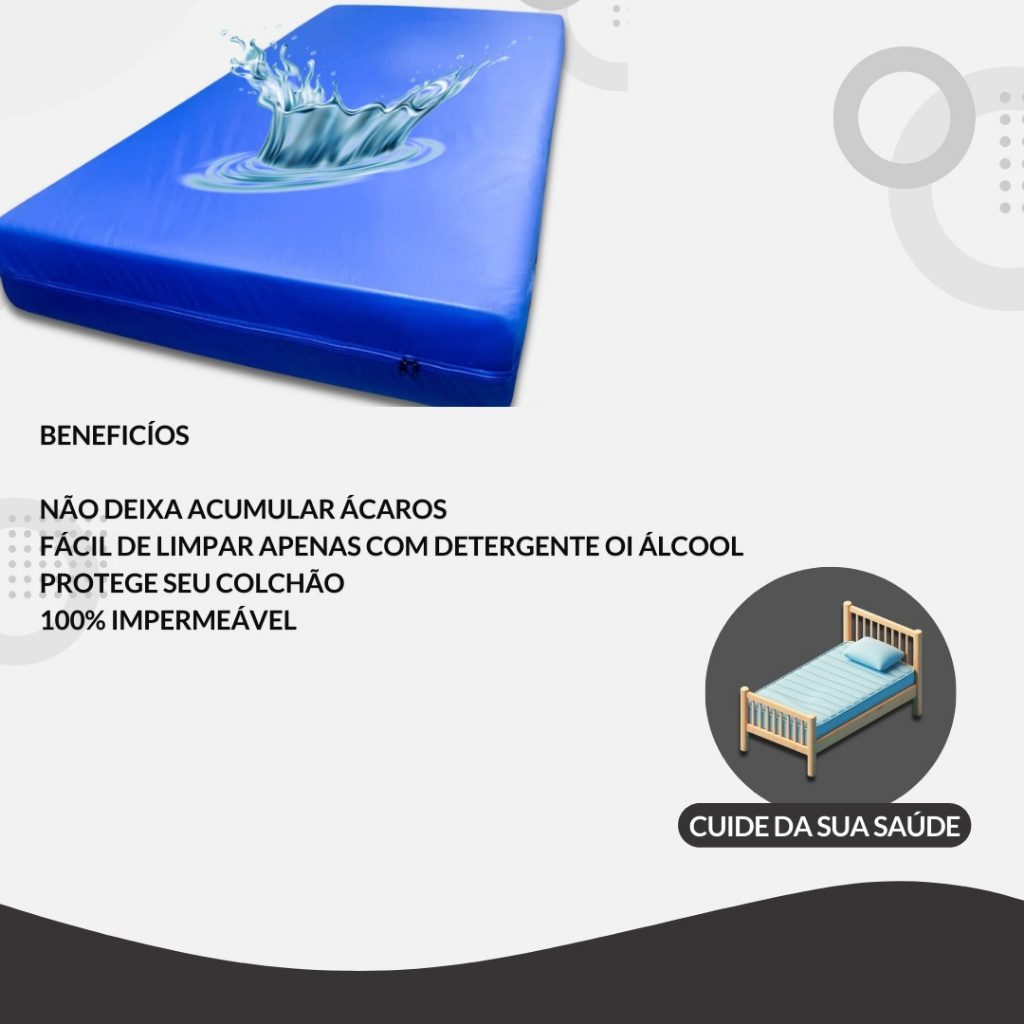 BENEFICÍOS

NÃO DEIXA ACUMULAR ÁCAROS
FÁCIL DE LIMPAR APENAS COM DETERGENTE OI ÁLCOOL
PROTEGE SEU COLCHÃO
100% IMPERMEÁVEL

CUIDE DA SUA SAÚDE